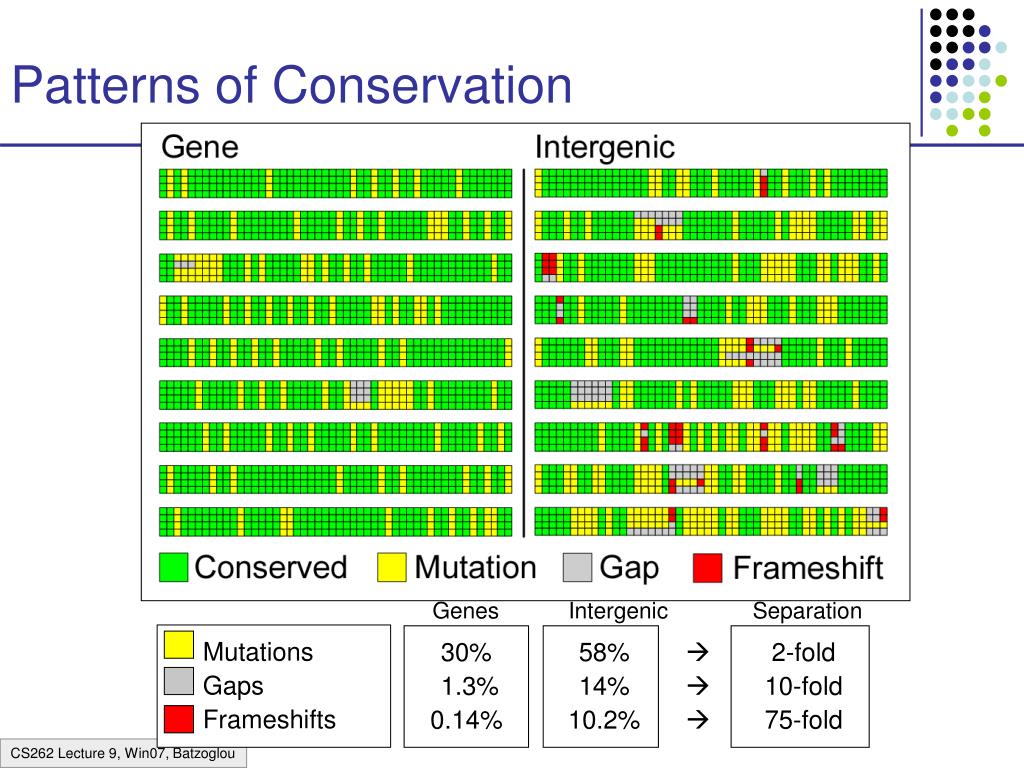 Patterns of Conservation

Gene

Intergenic

Conserved Mutation Gap Frameshift

| | Genes | Intergenic | | Separation |
|---|---|---|---|---|
| Mutations | 30% | 58% | → | 2-fold |
| Gaps | 1.3% | 14% | → | 10-fold |
| Frameshifts | 0.14% | 10.2% | → | 75-fold |

CS262 Lecture 9, Win07, Batzoglou